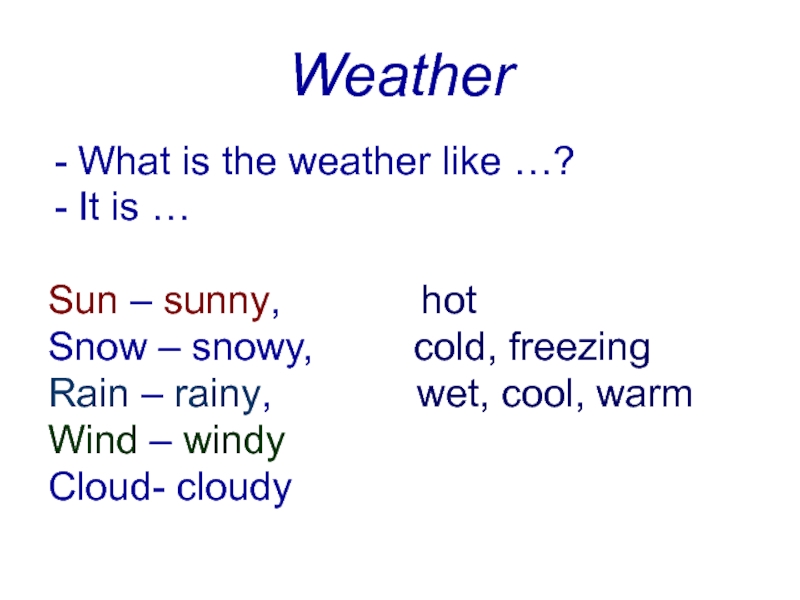 Weather

- What is the weather like …?
- It is …

Sun – sunny, hot
Snow – snowy, cold, freezing
Rain – rainy, wet, cool, warm
Wind – windy
Cloud- cloudy